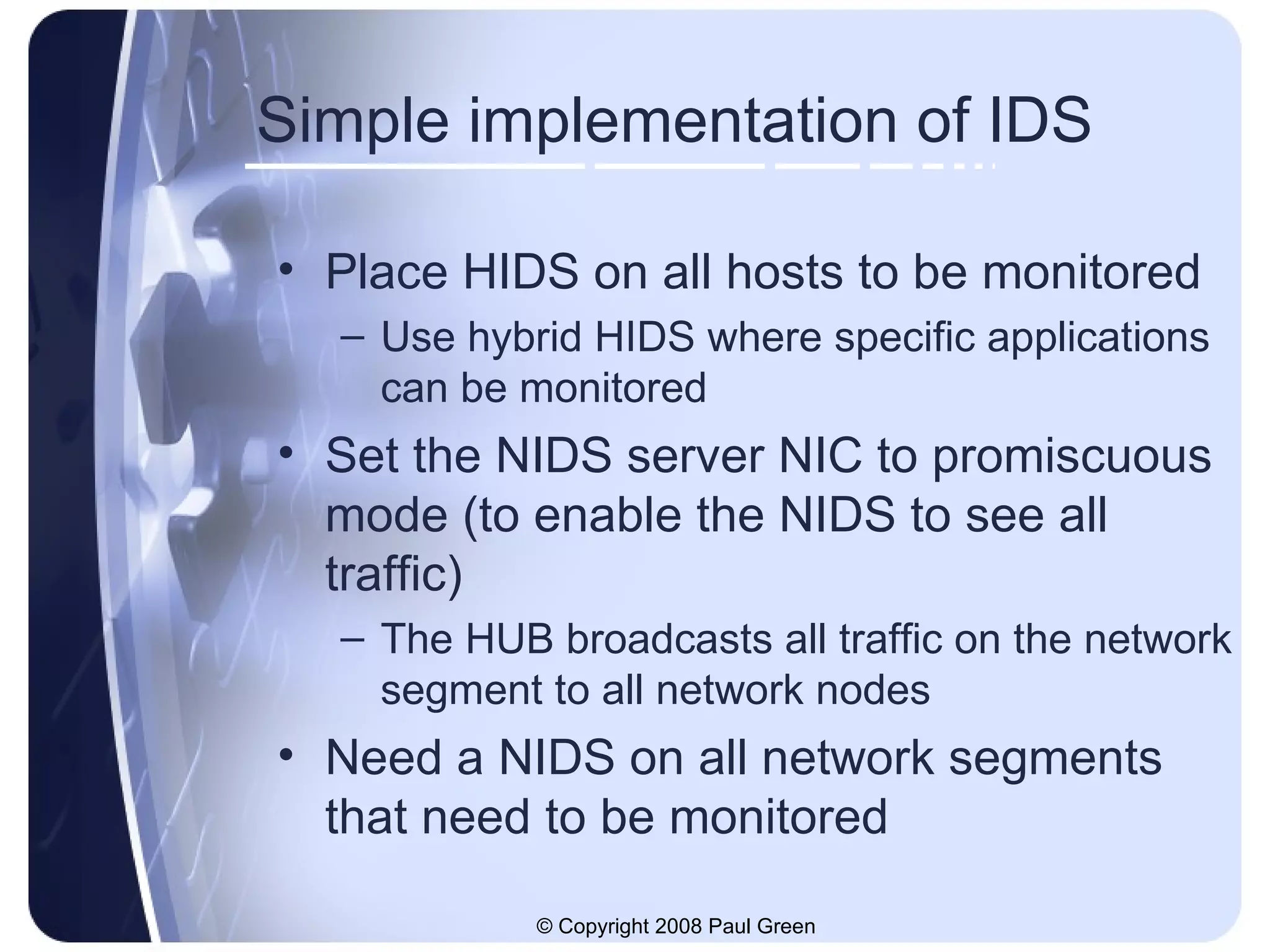 Simple implementation of IDS

• Place HIDS on all hosts to be monitored
  – Use hybrid HIDS where specific applications can be monitored
• Set the NIDS server NIC to promiscuous mode (to enable the NIDS to see all traffic)
  – The HUB broadcasts all traffic on the network segment to all network nodes
• Need a NIDS on all network segments that need to be monitored

© Copyright 2008 Paul Green